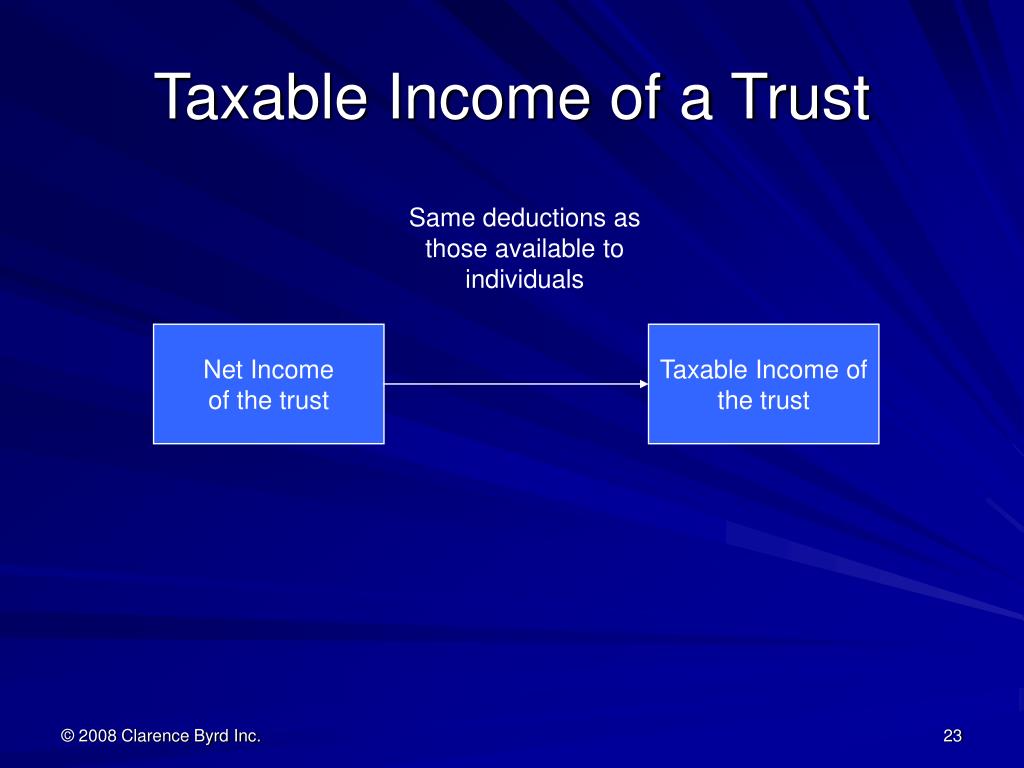 Taxable Income of a Trust

Same deductions as those available to individuals

Net Income of the trust

Taxable Income of the trust

© 2008 Clarence Byrd Inc.

23